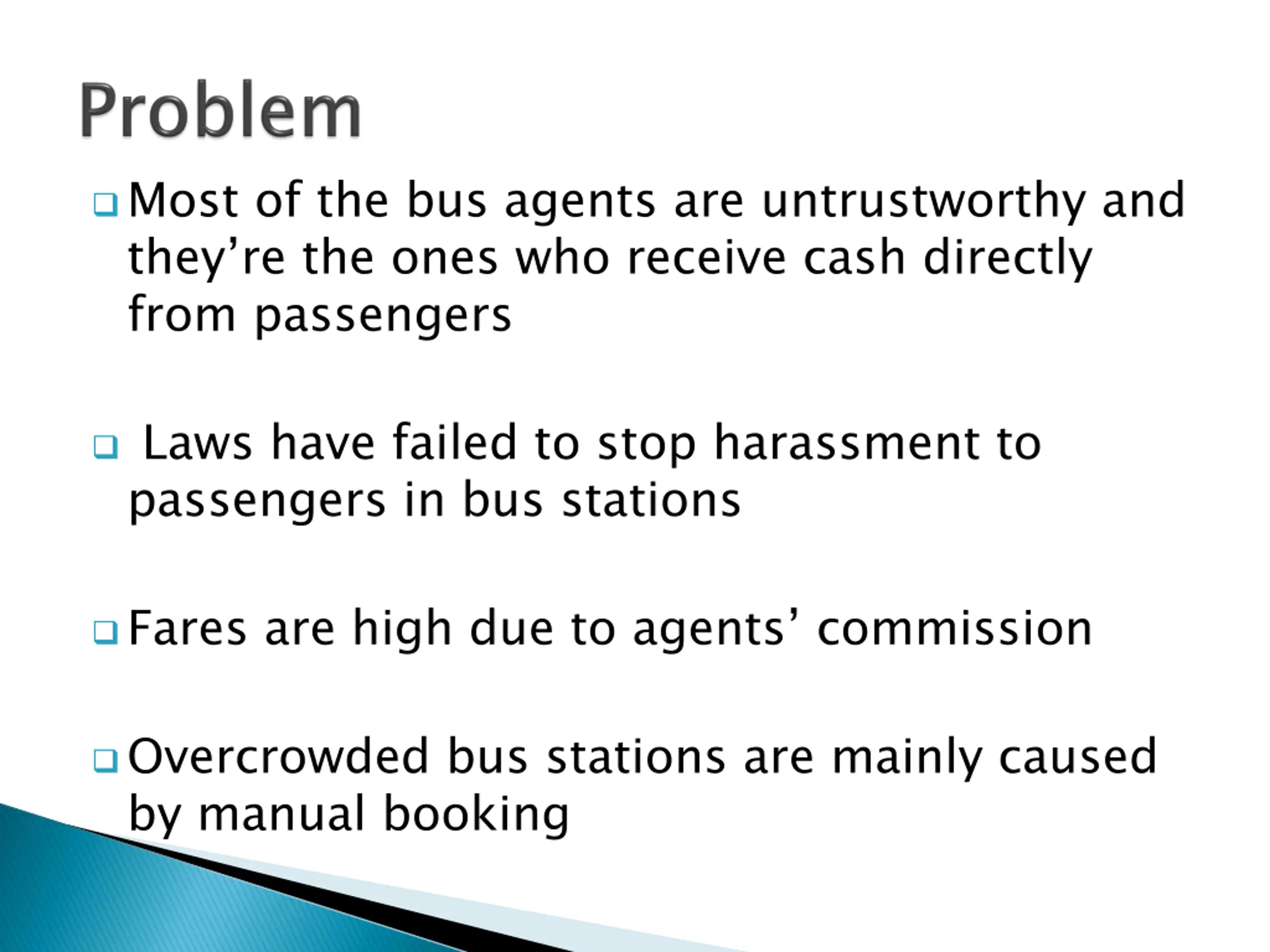 Problem

❑ Most of the bus agents are untrustworthy and they’re the ones who receive cash directly from passengers

❑ Laws have failed to stop harassment to passengers in bus stations

❑ Fares are high due to agents’ commission

❑ Overcrowded bus stations are mainly caused by manual booking